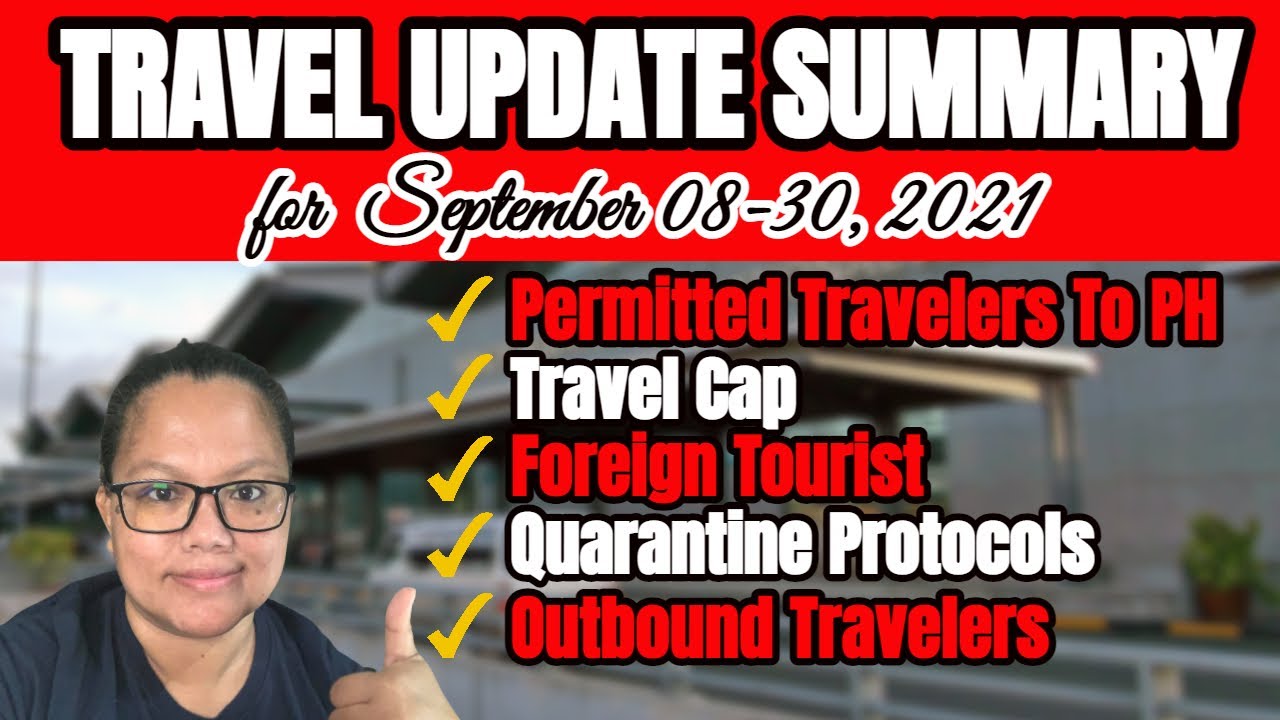 TRAVEL UPDATE SUMMARY
for September 08-30, 2021

✓ Permitted Travelers To PH
✓ Travel Cap
✓ Foreign Tourist
✓ Quarantine Protocols
✓ Outbound Travelers